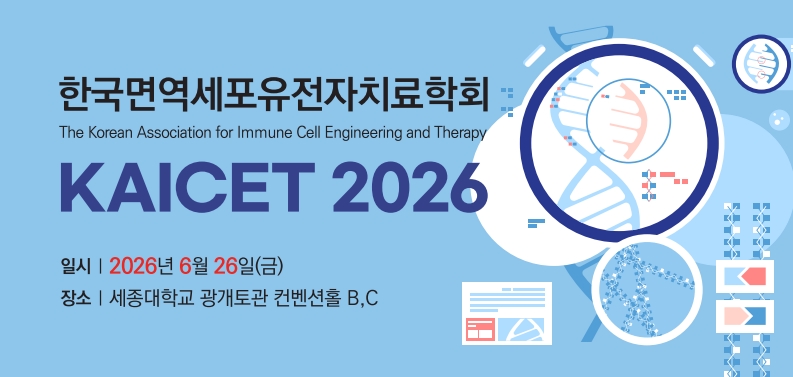 한국면역세포유전자치료학회
The Korean Association for Immune Cell Engineering and Therapy
KAICET 2026

일시 | 2026년 6월 26일(금)
장소 | 세종대학교 광개토관 컨벤션홀 B,C